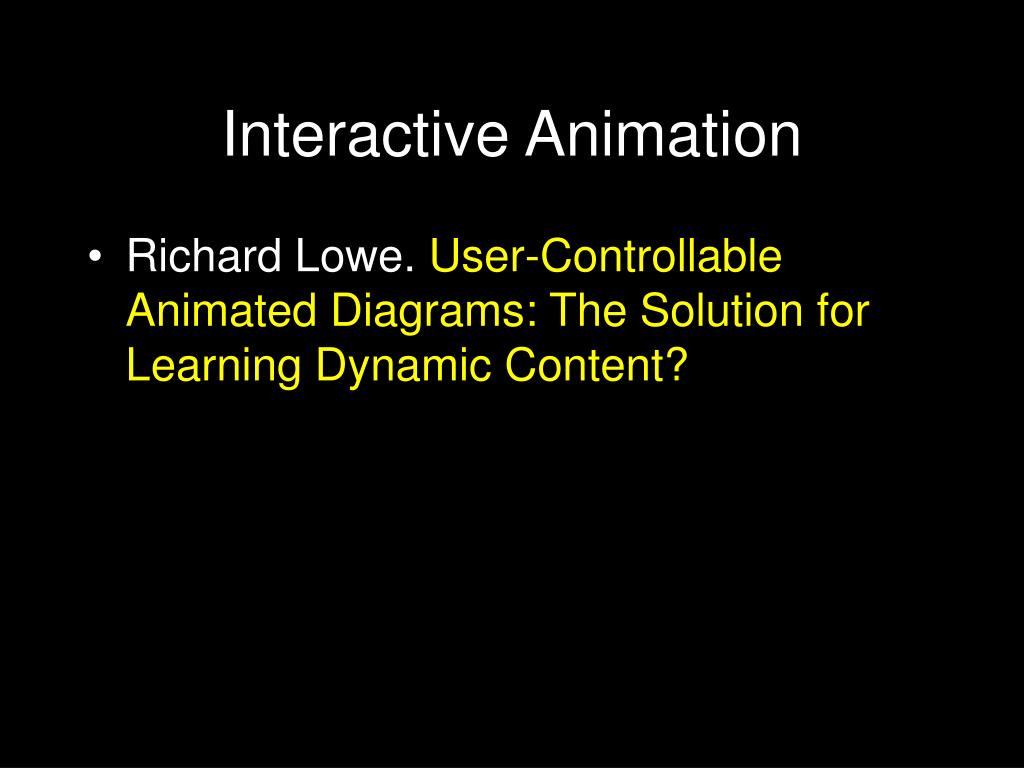 Interactive Animation

• Richard Lowe. User-Controllable Animated Diagrams: The Solution for Learning Dynamic Content?